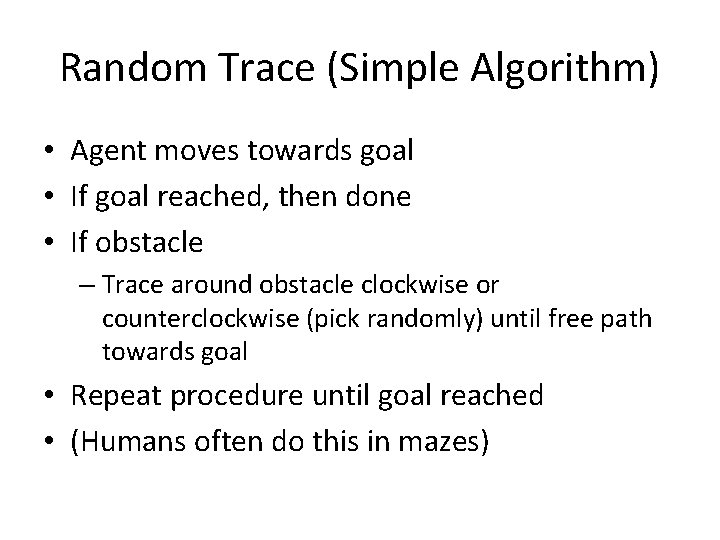 Random Trace (Simple Algorithm)

• Agent moves towards goal
• If goal reached, then done
• If obstacle
  – Trace around obstacle clockwise or counterclockwise (pick randomly) until free path towards goal
• Repeat procedure until goal reached
• (Humans often do this in mazes)